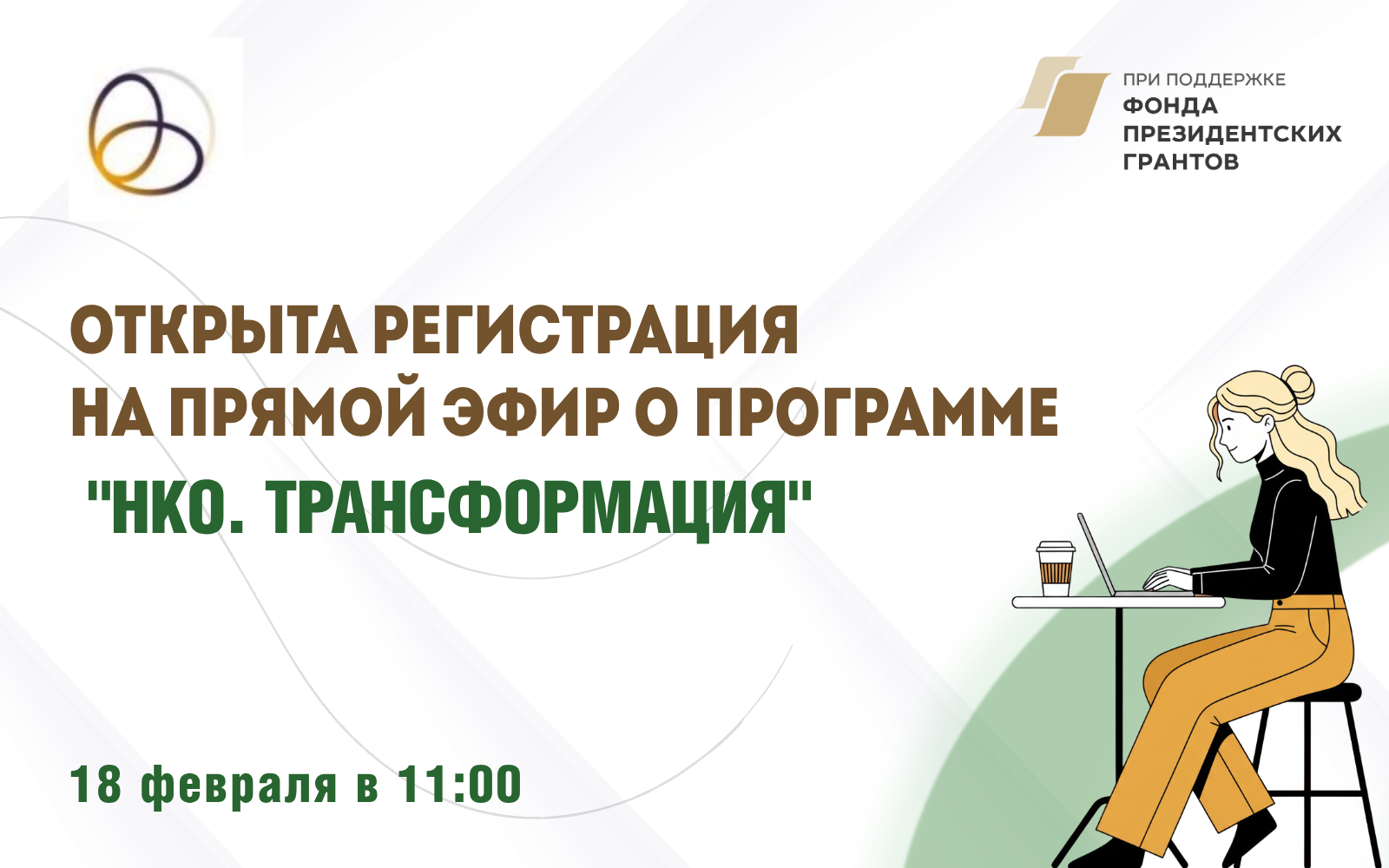 ПРИ ПОДДЕРЖКЕ
ФОНДА ПРЕЗИДЕНТСКИХ ГРАНТОВ

ОТКРЫТА РЕГИСТРАЦИЯ НА ПРЯМОЙ ЭФИР О ПРОГРАММЕ "НКО. ТРАНСФОРМАЦИЯ"

18 февраля в 11:00